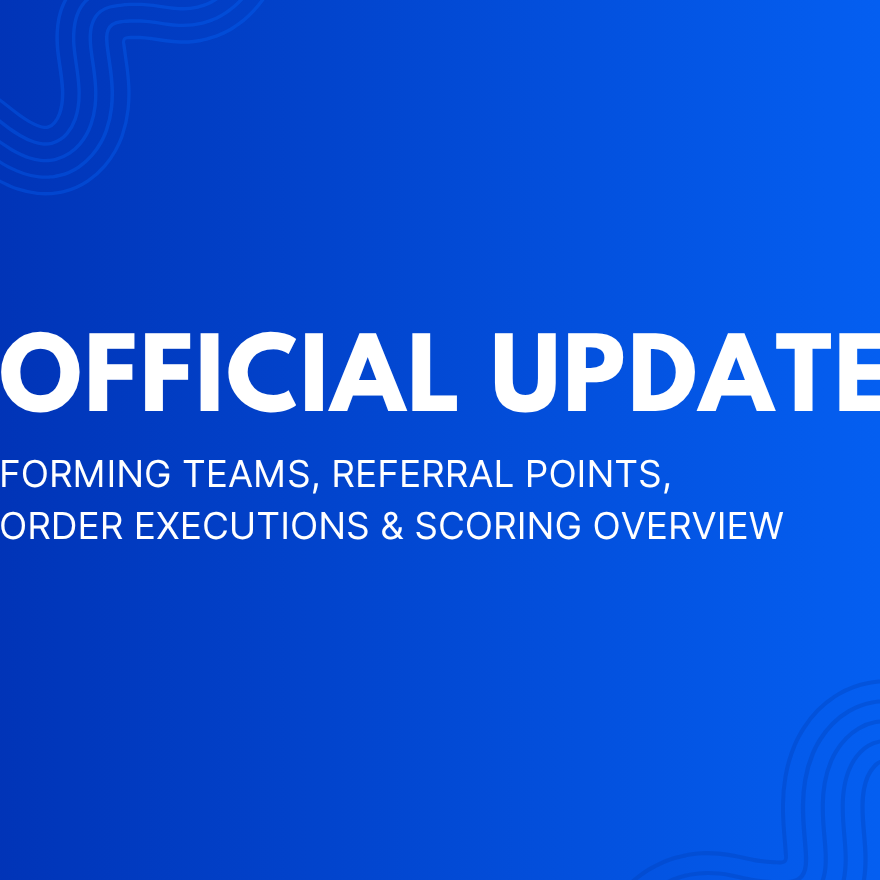 OFFICIAL UPDATE

FORMING TEAMS, REFERRAL POINTS, ORDER EXECUTIONS & SCORING OVERVIEW